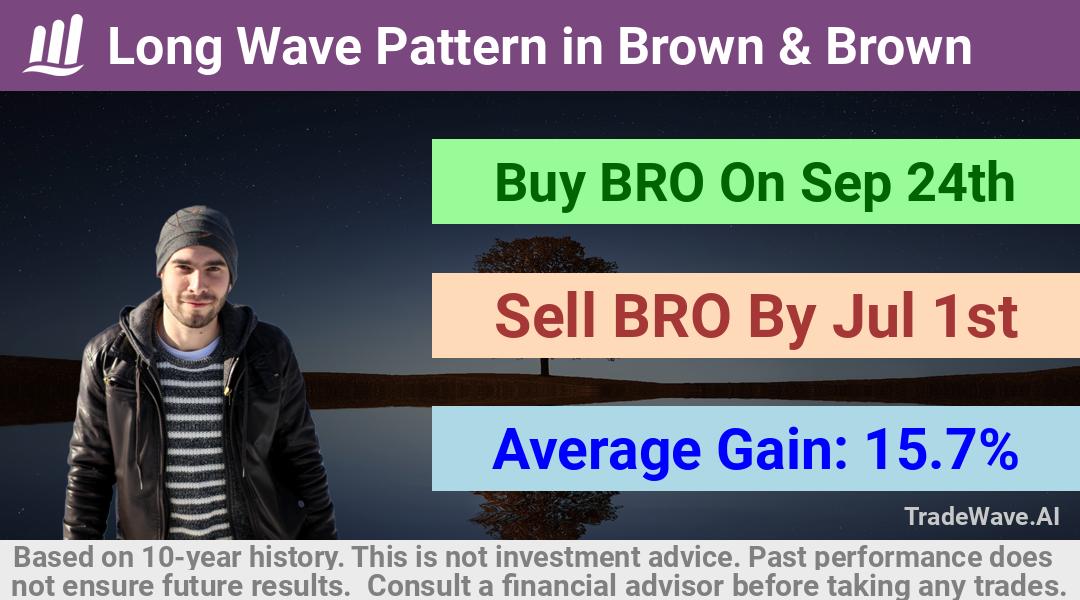 Long Wave Pattern in Brown & Brown

Buy BRO On Sep 24th

Sell BRO By Jul 1st

Average Gain: 15.7%

TradeWave.AI

Based on 10-year history. This is not investment advice. Past performance does not ensure future results. Consult a financial advisor before taking any trades.